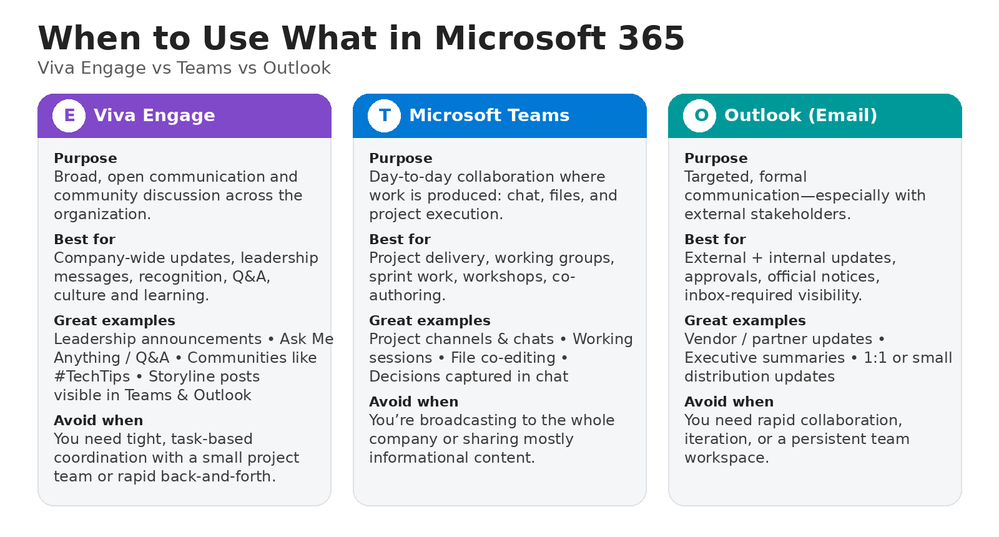 When to Use What in Microsoft 365
Viva Engage vs Teams vs Outlook

E Viva Engage

Purpose
Broad, open communication and community discussion across the organization.

Best for
Company-wide updates, leadership messages, recognition, Q&A, culture and learning.

Great examples
Leadership announcements • Ask Me Anything / Q&A • Communities like #TechTips • Storyline posts visible in Teams & Outlook

Avoid when
You need tight, task-based coordination with a small project team or rapid back-and-forth.

T Microsoft Teams

Purpose
Day-to-day collaboration where work is produced: chat, files, and project execution.

Best for
Project delivery, working groups, sprint work, workshops, co-authoring.

Great examples
Project channels & chats • Working sessions • File co-editing • Decisions captured in chat

Avoid when
You're broadcasting to the whole company or sharing mostly informational content.

O Outlook (Email)

Purpose
Targeted, formal communication—especially with external stakeholders.

Best for
External + internal updates, approvals, official notices, inbox-required visibility.

Great examples
Vendor / partner updates • Executive summaries • 1:1 or small distribution updates

Avoid when
You need rapid collaboration, iteration, or a persistent team workspace.